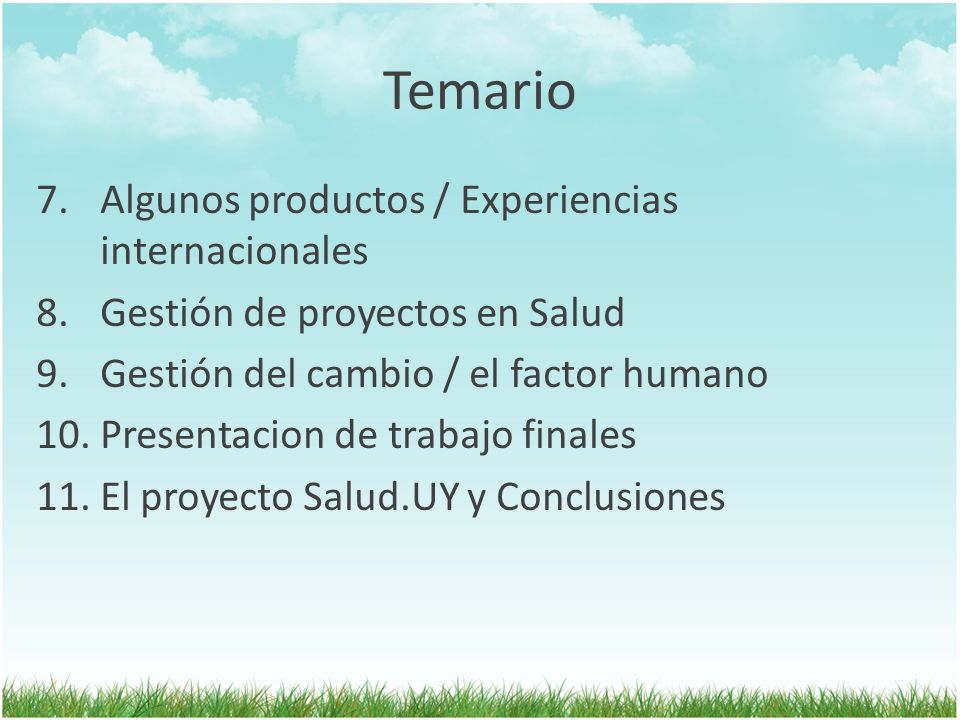 Temario

7. Algunos productos / Experiencias internacionales
8. Gestión de proyectos en Salud
9. Gestión del cambio / el factor humano
10. Presentacion de trabajo finales
11. El proyecto Salud.UY y Conclusiones